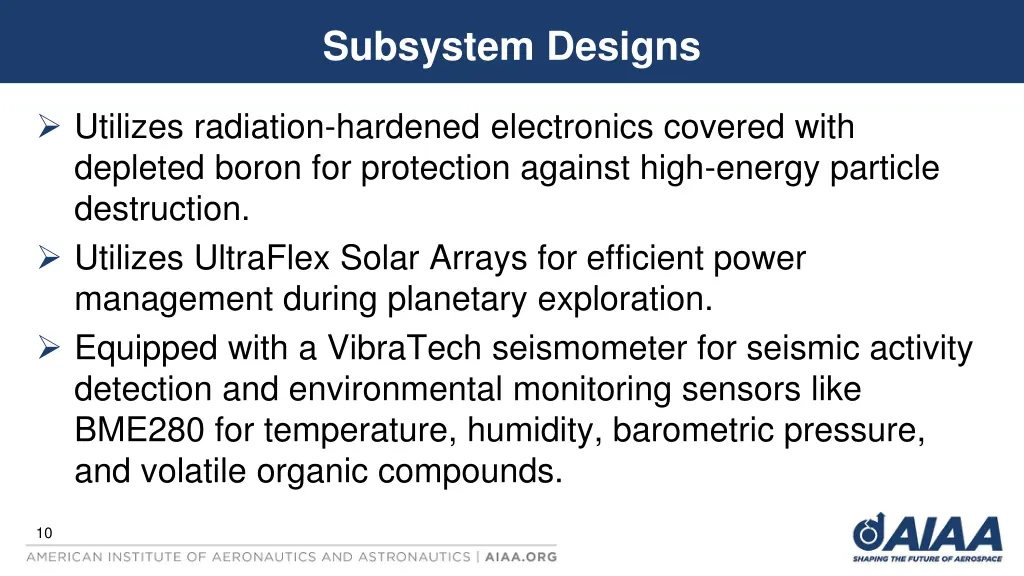 Subsystem Designs

➢ Utilizes radiation-hardened electronics covered with depleted boron for protection against high-energy particle destruction.

➢ Utilizes UltraFlex Solar Arrays for efficient power management during planetary exploration.

➢ Equipped with a VibraTech seismometer for seismic activity detection and environmental monitoring sensors like BME280 for temperature, humidity, barometric pressure, and volatile organic compounds.

10

AMERICAN INSTITUTE OF AERONAUTICS AND ASTRONAUTICS | AIAA.ORG

AIAA
SHAPING THE FUTURE OF AEROSPACE